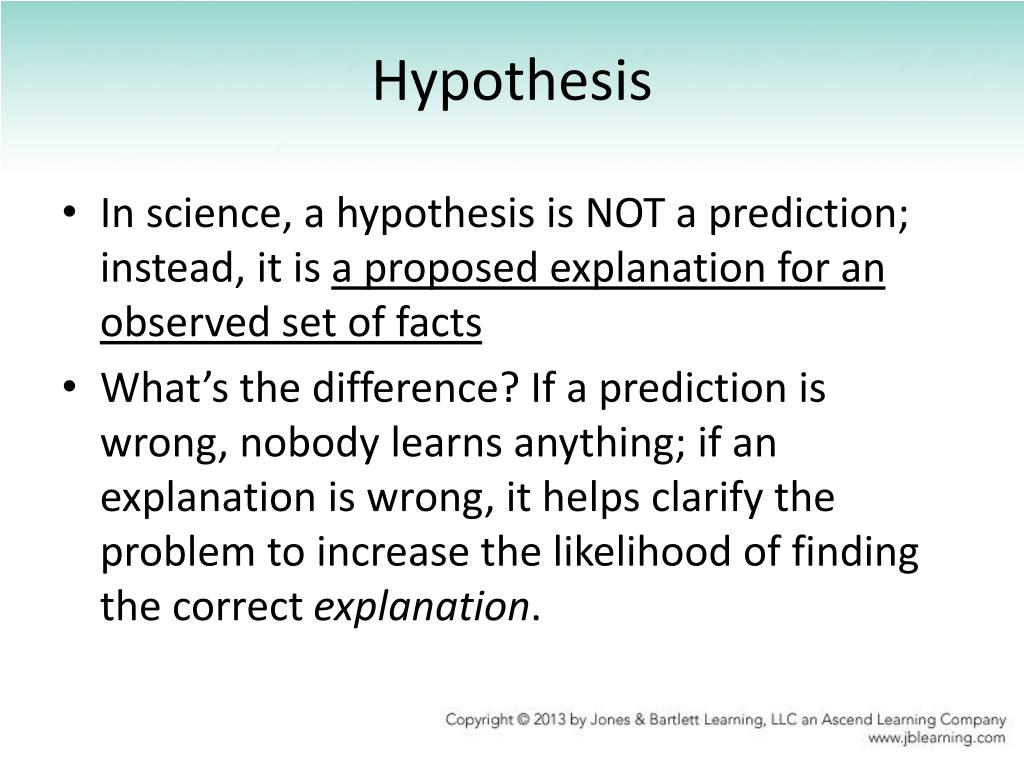 Hypothesis

• In science, a hypothesis is NOT a prediction; instead, it is a proposed explanation for an observed set of facts

• What's the difference? If a prediction is wrong, nobody learns anything; if an explanation is wrong, it helps clarify the problem to increase the likelihood of finding the correct explanation.

Copyright © 2013 by Jones & Bartlett Learning, LLC an Ascend Learning Company
www.jblearning.com